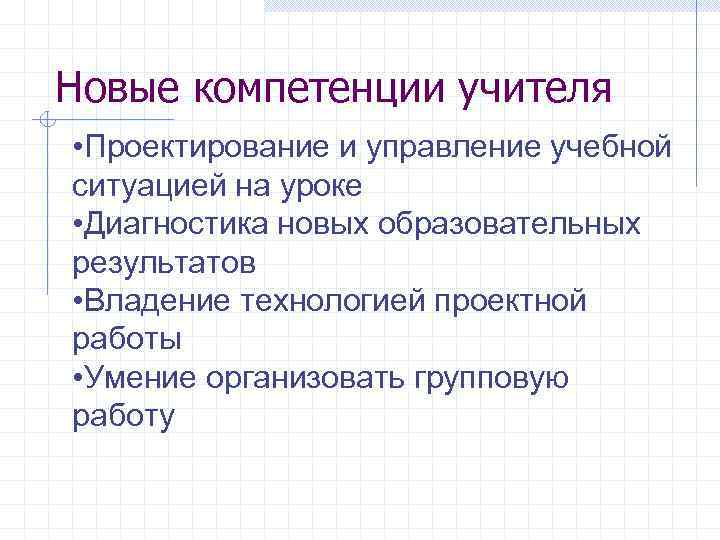 Новые компетенции учителя

•Проектирование и управление учебной ситуацией на уроке
•Диагностика новых образовательных результатов
•Владение технологией проектной работы
•Умение организовать групповую работу